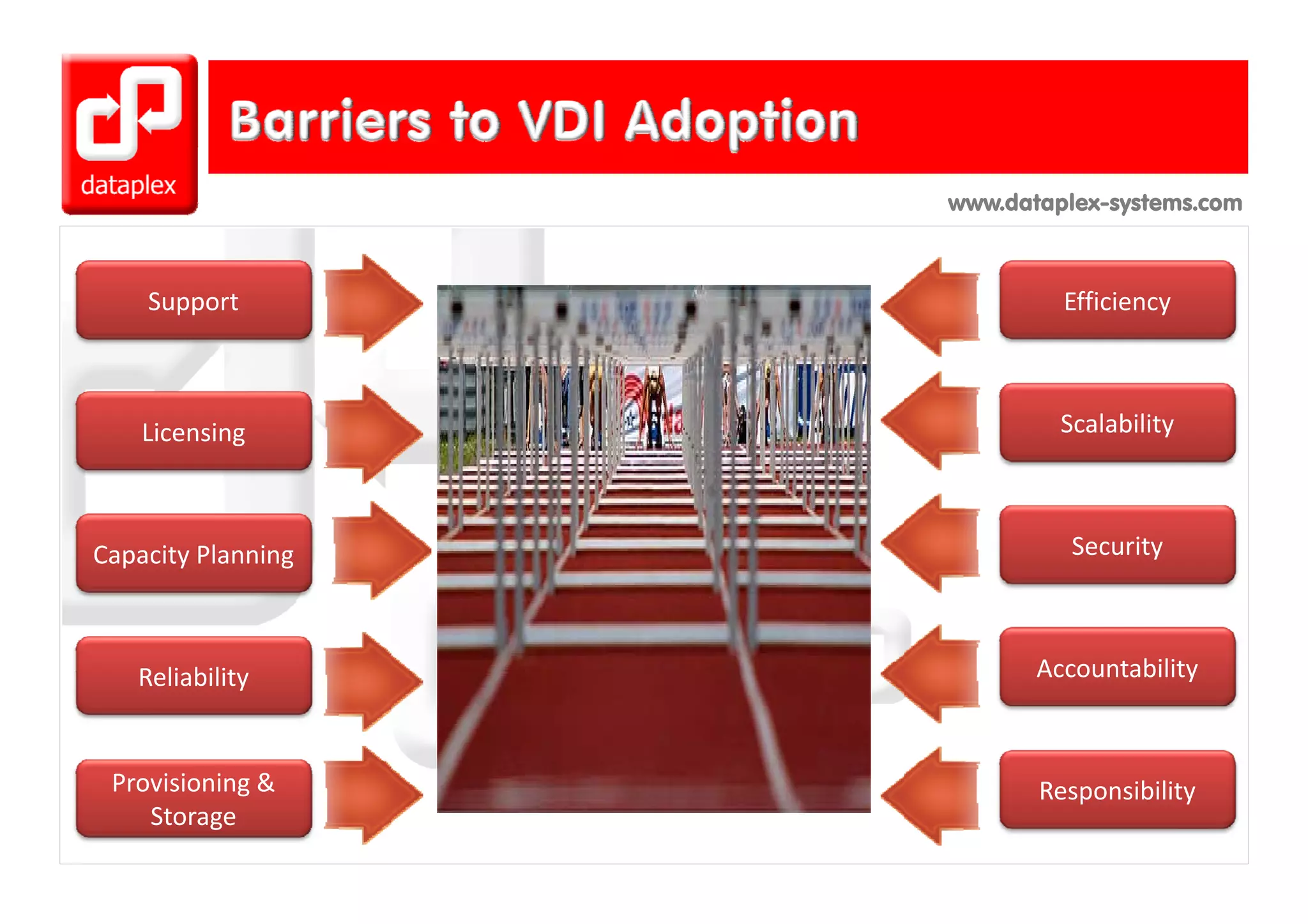 dataplex

Barriers to VDI Adoption

www.dataplex-systems.com

Support

Licensing

Capacity Planning

Reliability

Provisioning & Storage

Efficiency

Scalability

Security

Accountability

Responsibility